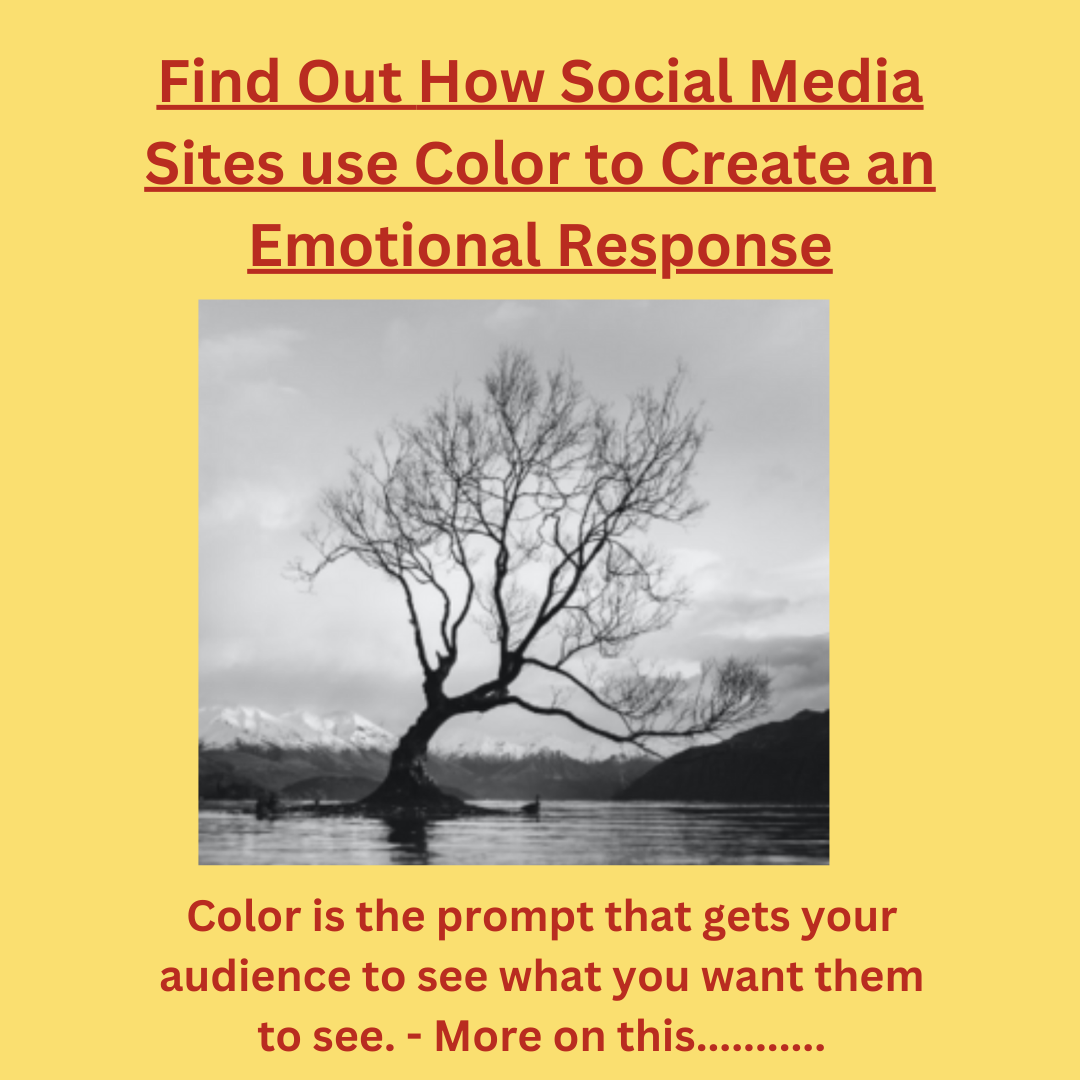 Find Out How Social Media Sites use Color to Create an Emotional Response

Color is the prompt that gets your audience to see what you want them to see. - More on this...........